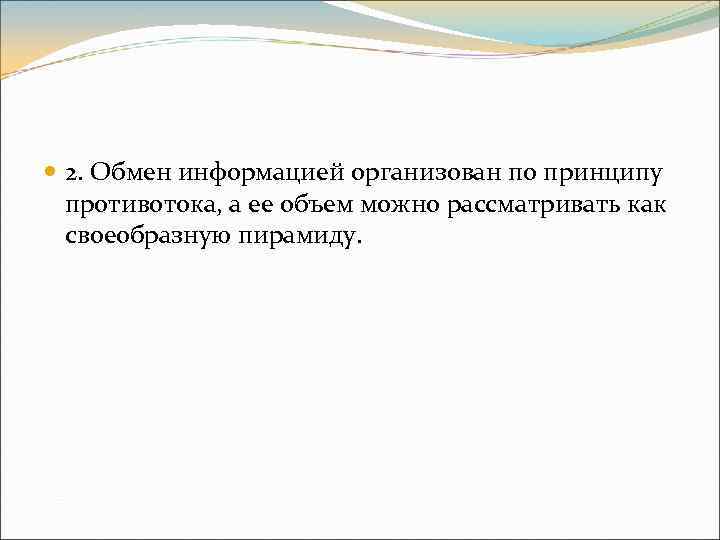 2. Обмен информацией организован по принципу противотока, а ее объем можно рассматривать как своеобразную пирамиду.